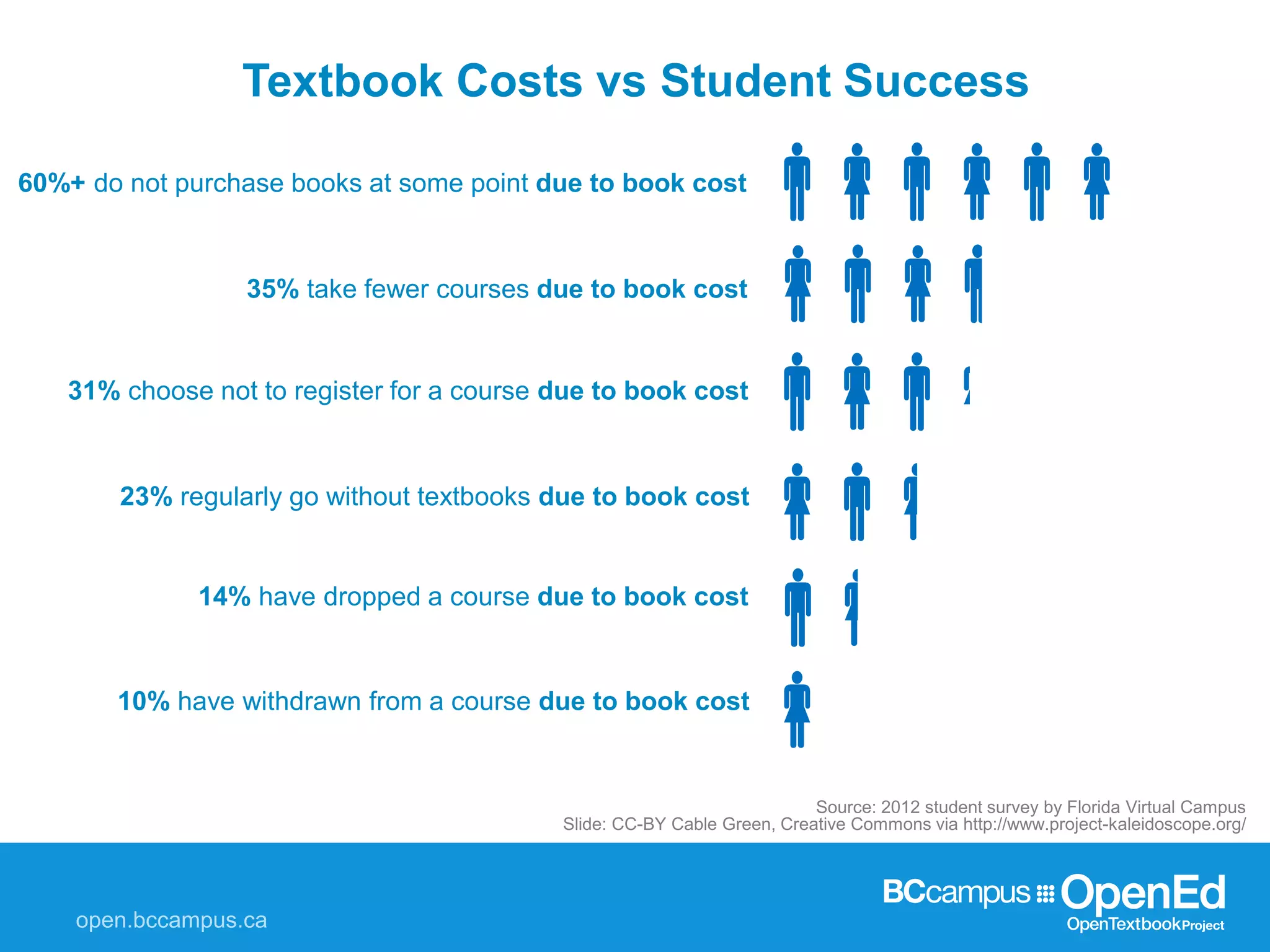 Textbook Costs vs Student Success

60%+ do not purchase books at some point due to book cost

35% take fewer courses due to book cost

31% choose not to register for a course due to book cost

23% regularly go without textbooks due to book cost

14% have dropped a course due to book cost

10% have withdrawn from a course due to book cost

Source: 2012 student survey by Florida Virtual Campus
Slide: CC-BY Cable Green, Creative Commons via http://www.project-kaleidoscope.org/

open.bccampus.ca

BCcampus OpenEd
OpenTextbookProject